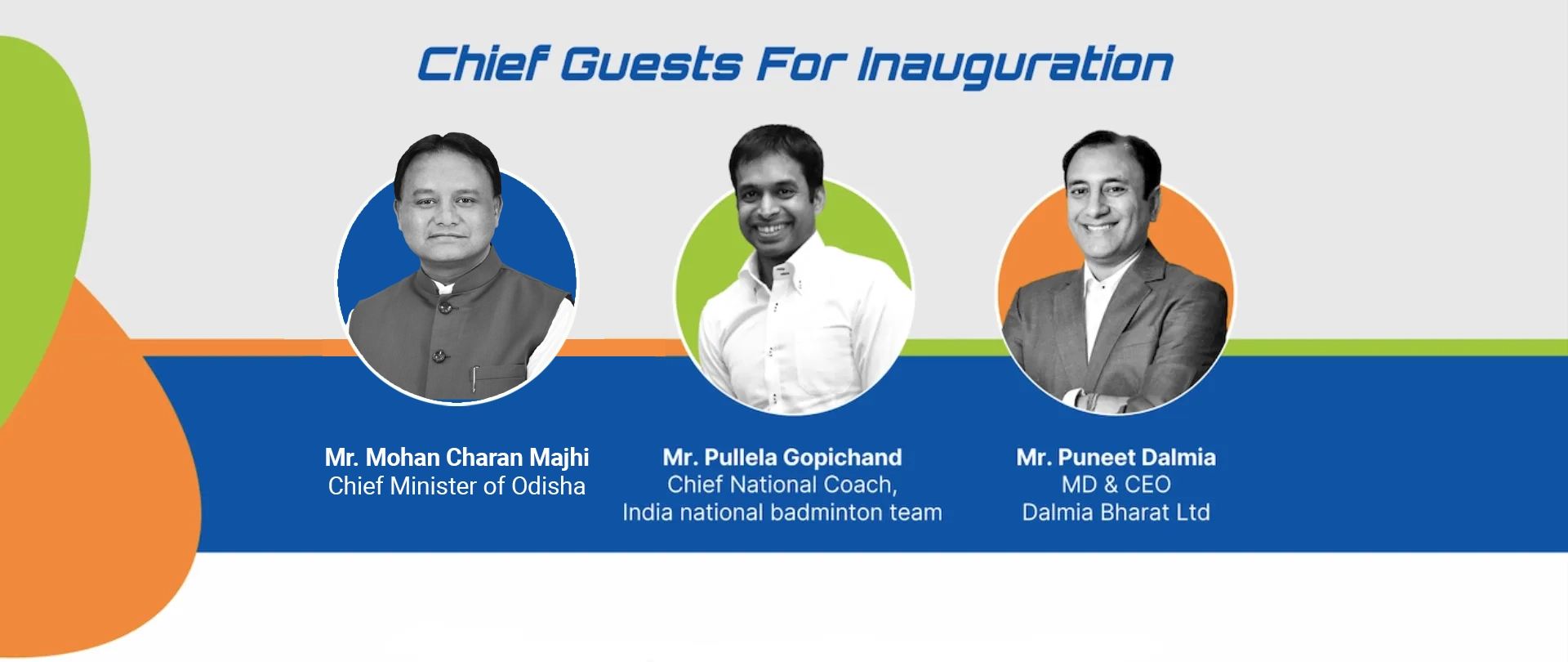 Chief Guests For Inauguration

Mr. Mohan Charan Majhi
Chief Minister of Odisha

Mr. Pullela Gopichand
Chief National Coach,
India national badminton team

Mr. Puneet Dalmia
MD & CEO
Dalmia Bharat Ltd